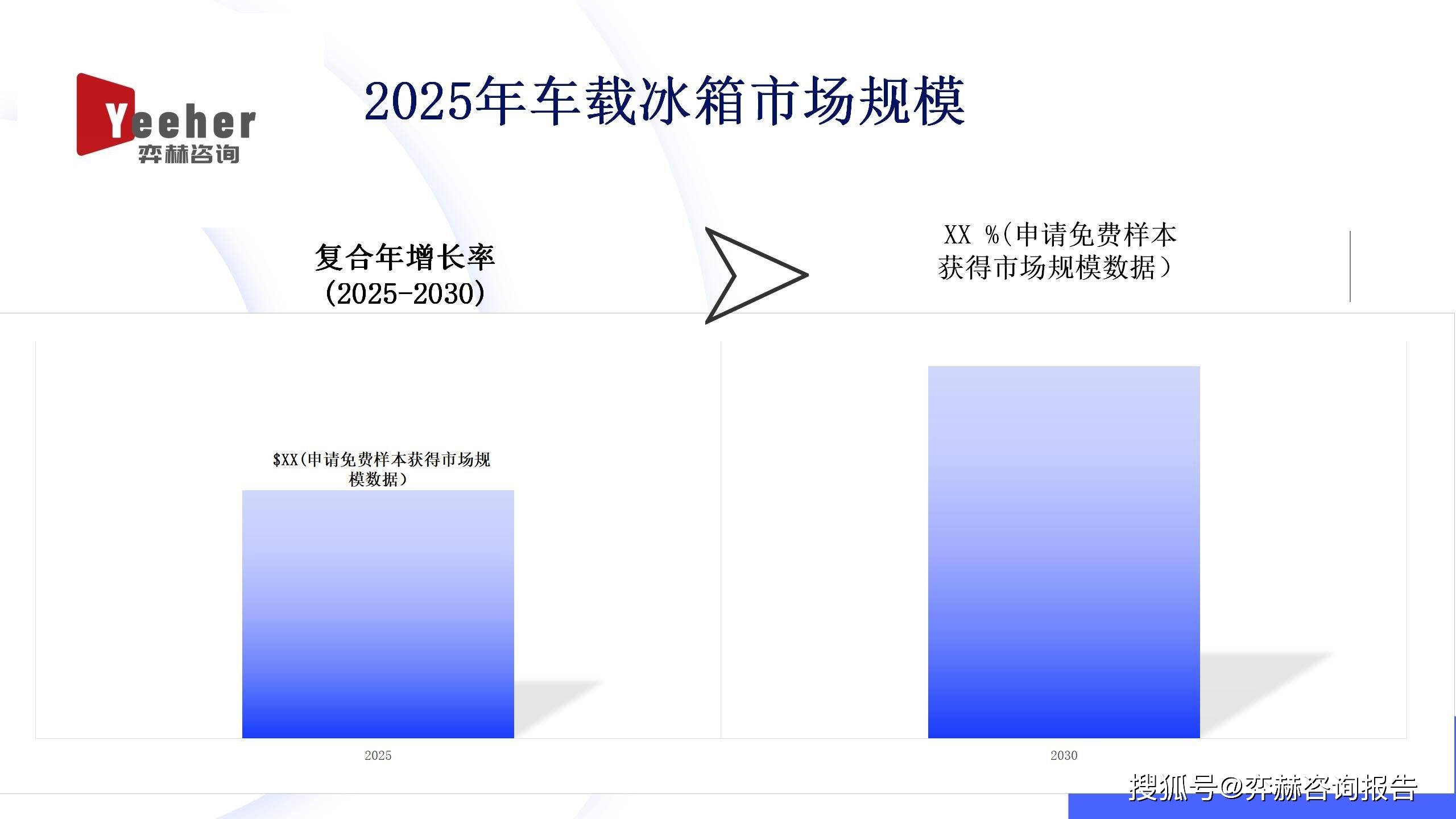 Yeeher
弈赫咨询

2025年车载冰箱市场规模

复合年增长率
(2025-2030)

XX %(申请免费样本获得市场规模数据)

$XX(申请免费样本获得市场规模数据)

2025

2030

搜狐号@弈赫咨询报告